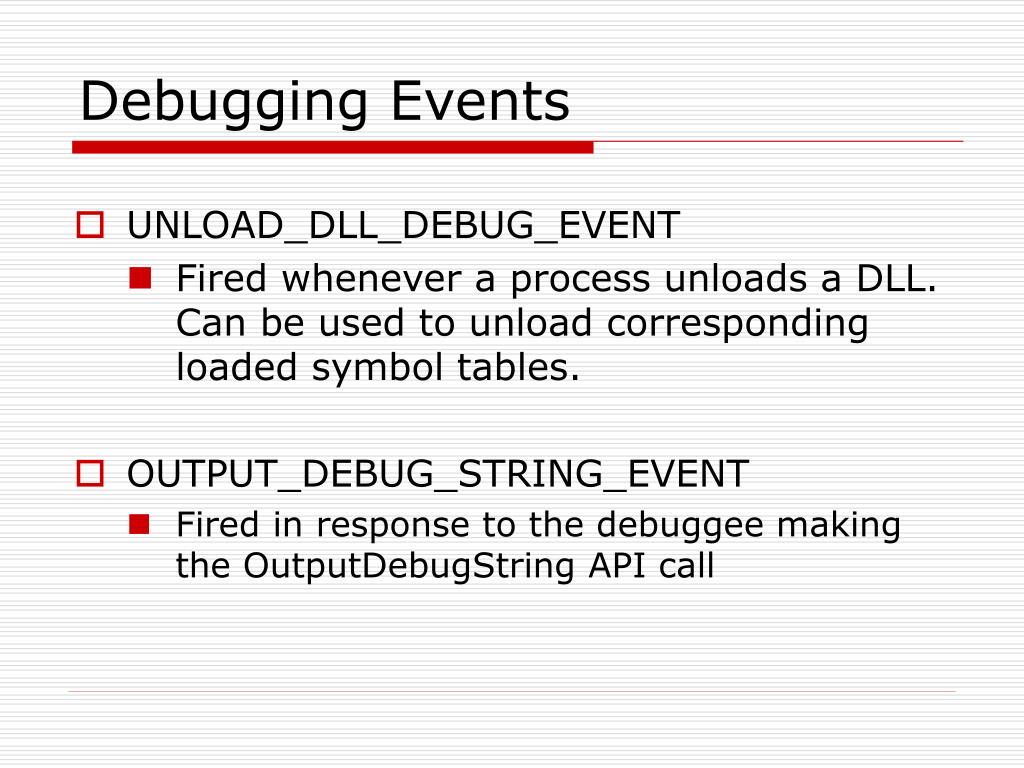 Debugging Events

UNLOAD_DLL_DEBUG_EVENT

Fired whenever a process unloads a DLL. Can be used to unload corresponding loaded symbol tables.

OUTPUT_DEBUG_STRING_EVENT

Fired in response to the debuggee making the OutputDebugString API call